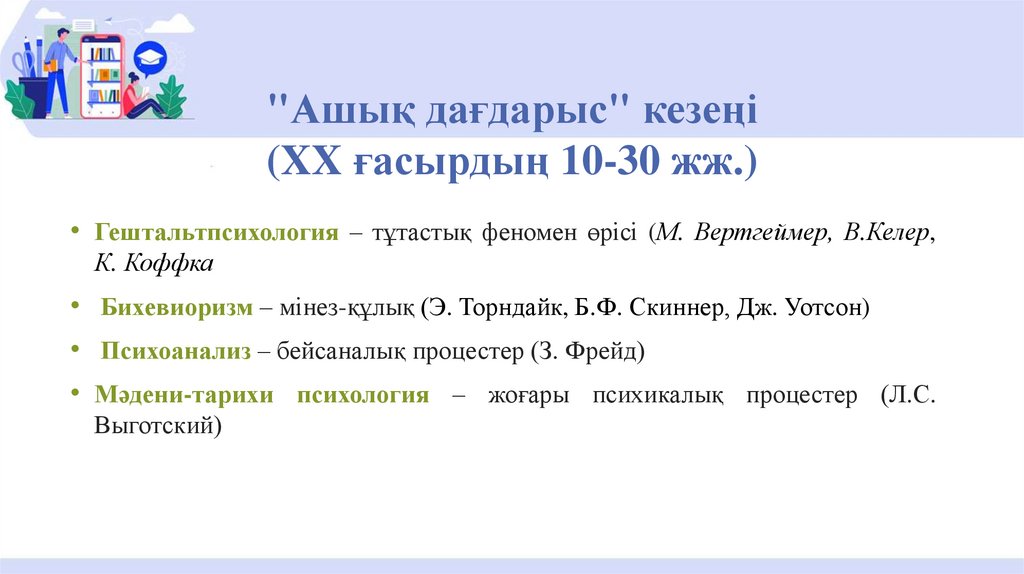 "Ашық дағдарыс" кезеңі
(XX ғасырдың 10-30 жж.)

• Гештальтпсихология – тұтастық феномен өрісі (М. Вертгеймер, В.Келер, К. Коффка

• Бихевиоризм – мінез-құлық (Э. Торндайк, Б.Ф. Скиннер, Дж. Уотсон)

• Психоанализ – бейсаналық процестер (З. Фрейд)

• Мәдени-тарихи психология – жоғары психикалық процестер (Л.С. Выготский)